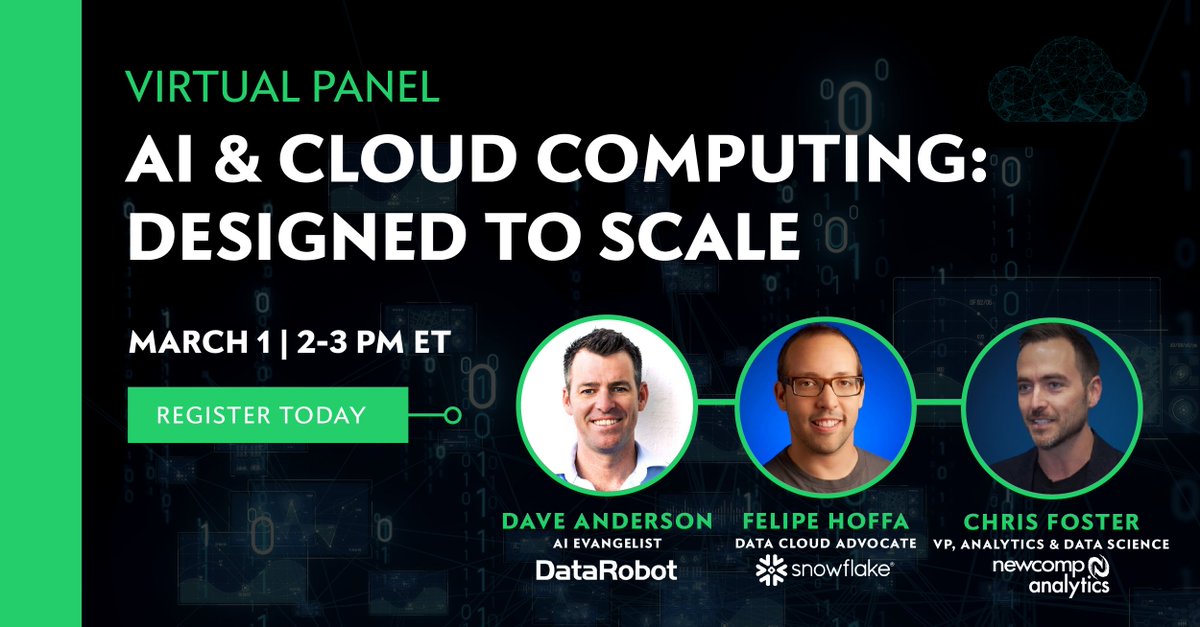 VIRTUAL PANEL

AI & CLOUD COMPUTING: DESIGNED TO SCALE

MARCH 1 | 2-3 PM ET

REGISTER TODAY

DAVE ANDERSON
AI EVANGELIST
DataRobot

FELIPE HOFFA
DATA CLOUD ADVOCATE
snowflake

CHRIS FOSTER
VP, ANALYTICS & DATA SCIENCE
newcomp analytics